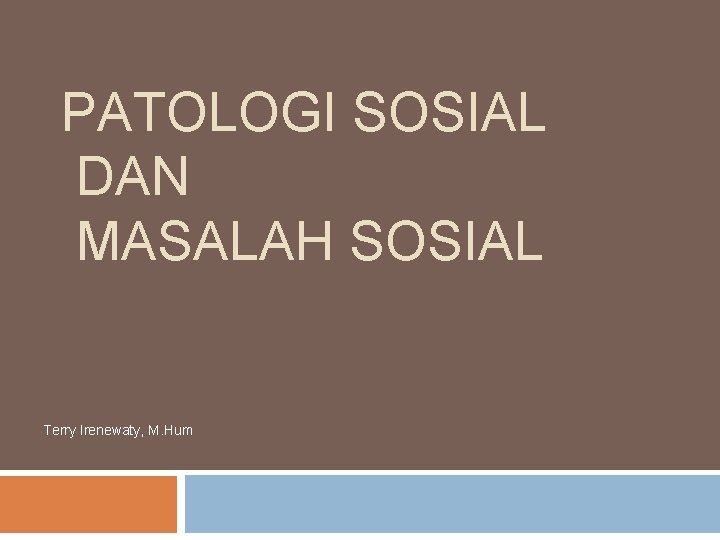 PATOLOGI SOSIAL
DAN
MASALAH SOSIAL

Terry Irenewaty, M.Hum